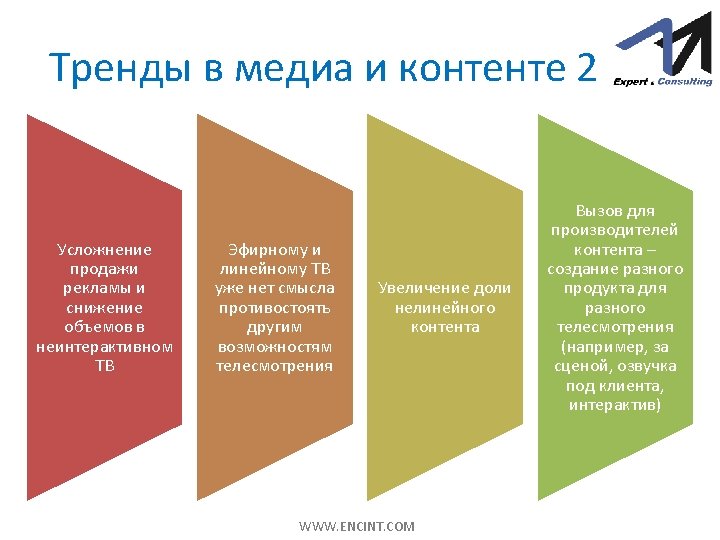 Тренды в медиа и контенте 2

Expert . Consulting

Усложнение продажи рекламы и снижение объемов в неинтерактивном ТВ

Эфирному и линейному ТВ уже нет смысла противостоять другим возможностям телесмотрения

Увеличение доли нелинейного контента

Вызов для производителей контента – создание разного продукта для разного телесмотрения (например, за сценой, озвучка под клиента, интерактив)

WWW.ENCINT.COM